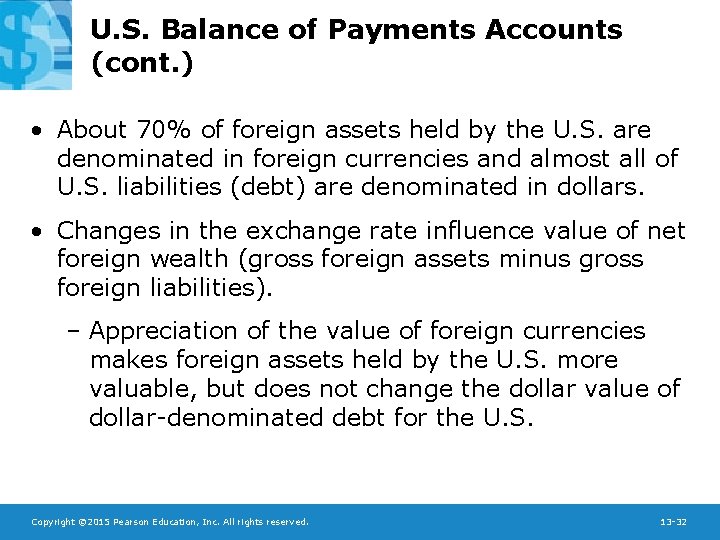 U.S. Balance of Payments Accounts (cont.)

• About 70% of foreign assets held by the U.S. are denominated in foreign currencies and almost all of U.S. liabilities (debt) are denominated in dollars.

• Changes in the exchange rate influence value of net foreign wealth (gross foreign assets minus gross foreign liabilities).

– Appreciation of the value of foreign currencies makes foreign assets held by the U.S. more valuable, but does not change the dollar value of dollar-denominated debt for the U.S.

Copyright ©2015 Pearson Education, Inc. All rights reserved.

13-32